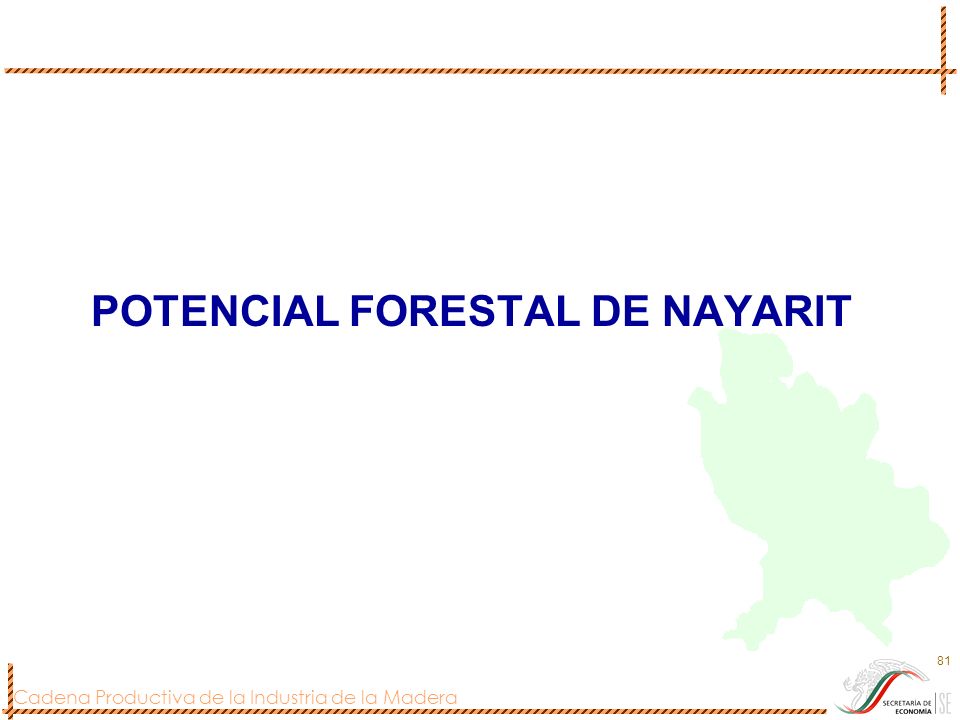 POTENCIAL FORESTAL DE NAYARIT

81

Cadena Productiva de la Industria de la Madera

SECRETARÍA DE ECONOMÍA SE